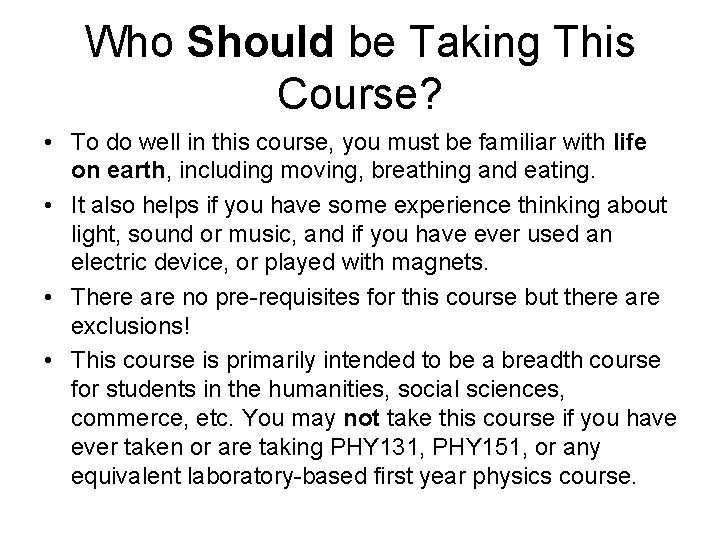 Who Should be Taking This Course?

• To do well in this course, you must be familiar with life on earth, including moving, breathing and eating.

• It also helps if you have some experience thinking about light, sound or music, and if you have ever used an electric device, or played with magnets.

• There are no pre-requisites for this course but there are exclusions!

• This course is primarily intended to be a breadth course for students in the humanities, social sciences, commerce, etc. You may not take this course if you have ever taken or are taking PHY131, PHY151, or any equivalent laboratory-based first year physics course.